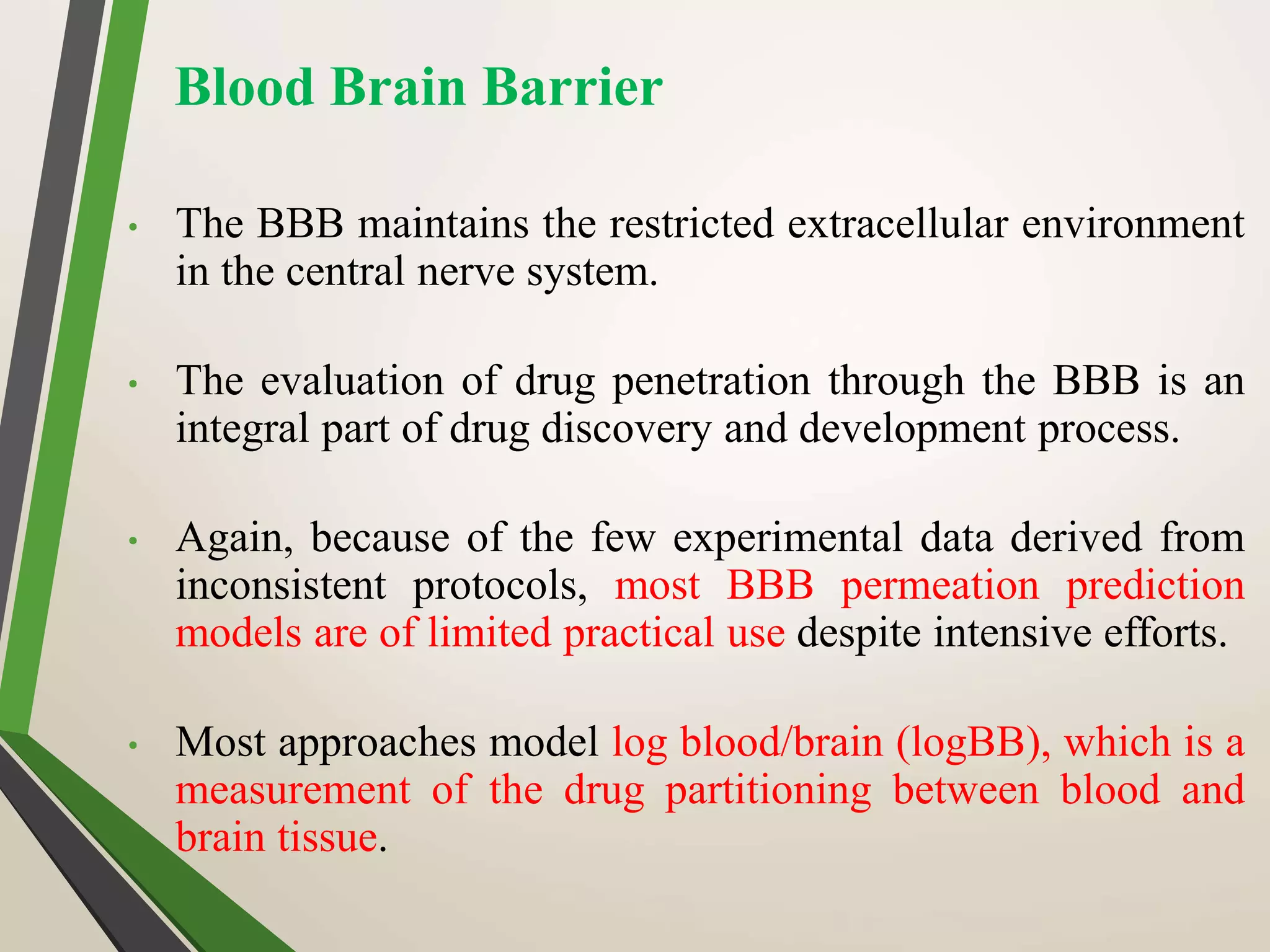 Blood Brain Barrier

• The BBB maintains the restricted extracellular environment in the central nerve system.

• The evaluation of drug penetration through the BBB is an integral part of drug discovery and development process.

• Again, because of the few experimental data derived from inconsistent protocols, most BBB permeation prediction models are of limited practical use despite intensive efforts.

• Most approaches model log blood/brain (logBB), which is a measurement of the drug partitioning between blood and brain tissue.